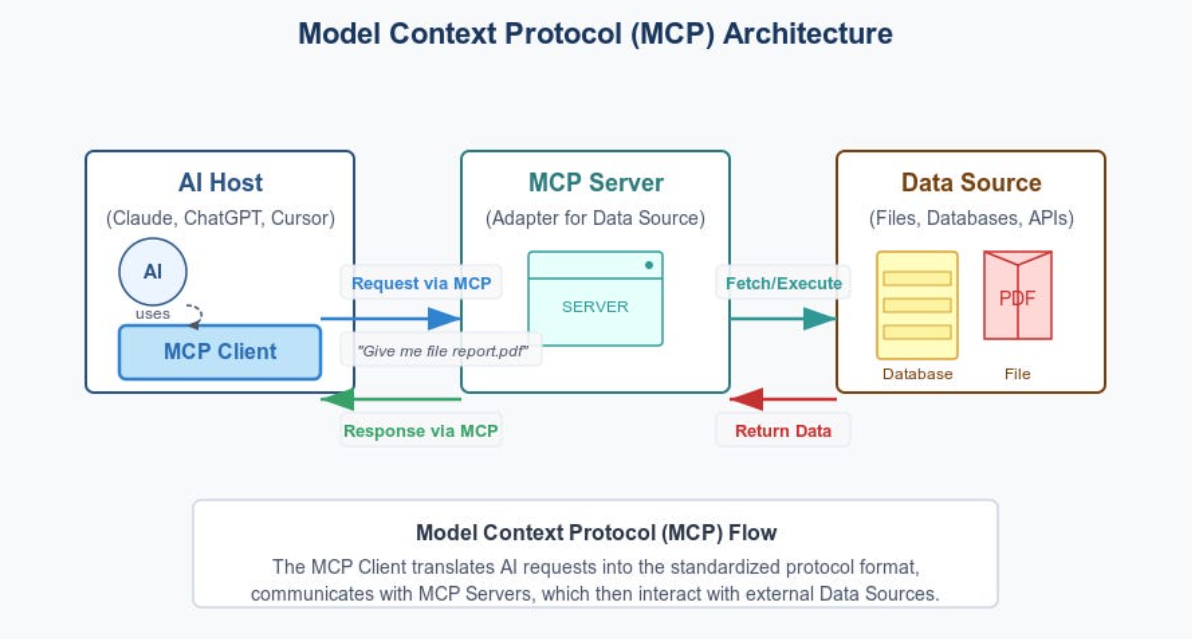 Model Context Protocol (MCP) Architecture

AI Host
(Claude, ChatGPT, Cursor)
AI
uses
MCP Client

Request via MCP
"Give me file report.pdf"
Response via MCP

MCP Server
(Adapter for Data Source)
SERVER

Fetch/Execute
Return Data

Data Source
(Files, Databases, APIs)
PDF
Database
File

Model Context Protocol (MCP) Flow
The MCP Client translates AI requests into the standardized protocol format, communicates with MCP Servers, which then interact with external Data Sources.